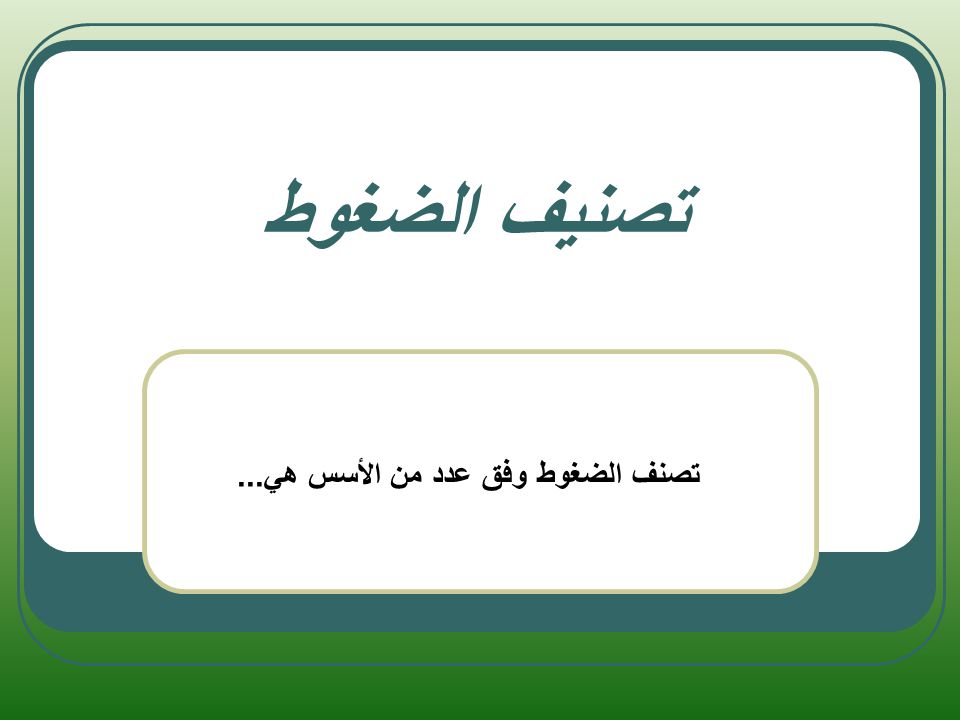 تصنيف الضغوط

تصنف الضغوط وفق عدد من الأسس هي...